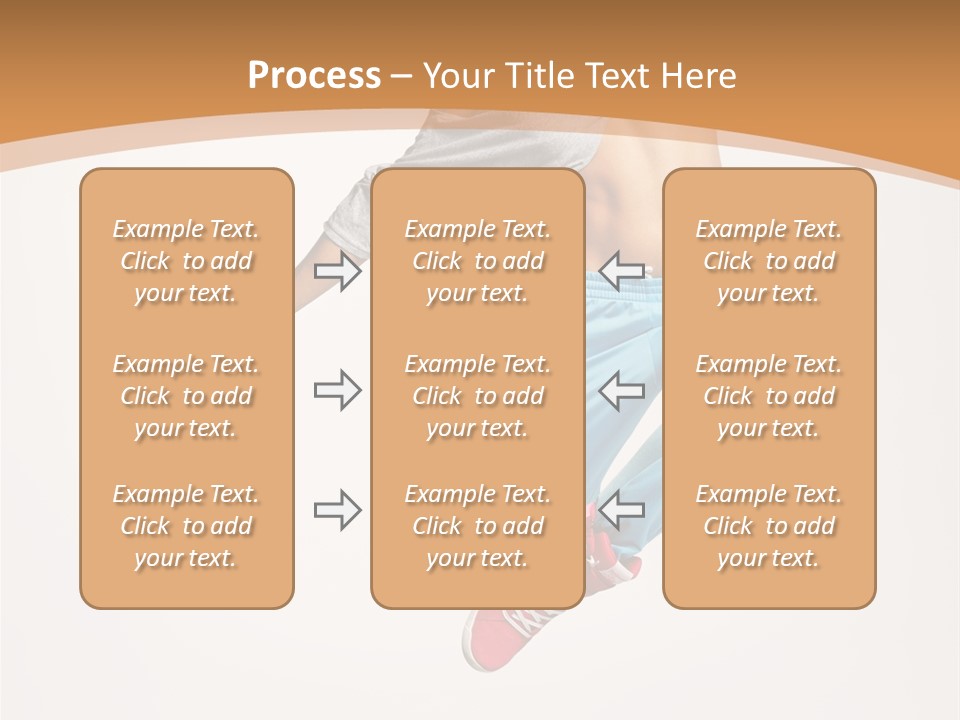 Process – Your Title Text Here

Example Text. Click to add your text.

Example Text. Click to add your text.

Example Text. Click to add your text.

Example Text. Click to add your text.

Example Text. Click to add your text.

Example Text. Click to add your text.

Example Text. Click to add your text.

Example Text. Click to add your text.

Example Text. Click to add your text.